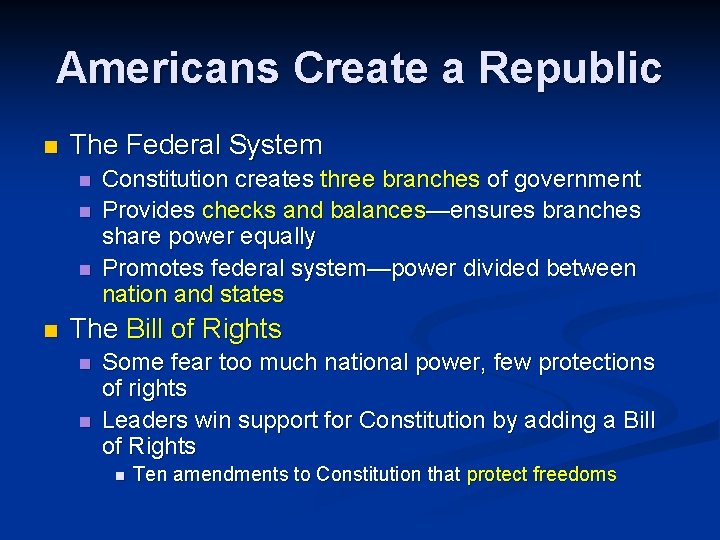 Americans Create a Republic

The Federal System

Constitution creates three branches of government

Provides checks and balances—ensures branches share power equally

Promotes federal system—power divided between nation and states

The Bill of Rights

Some fear too much national power, few protections of rights

Leaders win support for Constitution by adding a Bill of Rights

Ten amendments to Constitution that protect freedoms